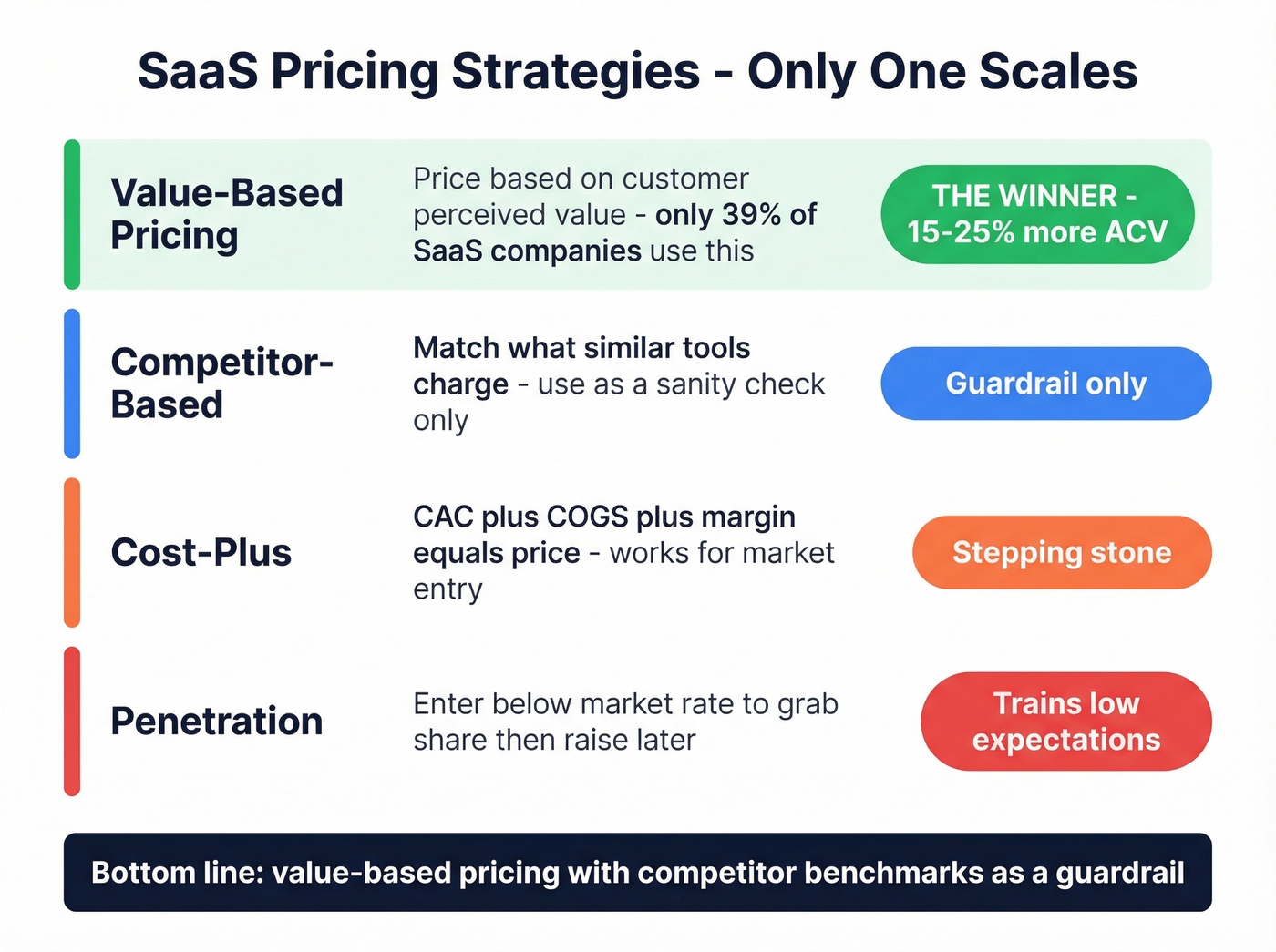 SaaS Pricing Strategies - Only One Scales

Value-Based Pricing

Price based on customer perceived value - only 39% of SaaS companies use this

THE WINNER - 15-25% more ACV

Competitor-Based

Match what similar tools charge - use as a sanity check only

Guardrail only

Cost-Plus

CAC plus COGS plus margin equals price - works for market entry

Stepping stone

Penetration

Enter below market rate to grab share then raise later

Trains low expectations

Bottom line: value-based pricing with competitor benchmarks as a guardrail